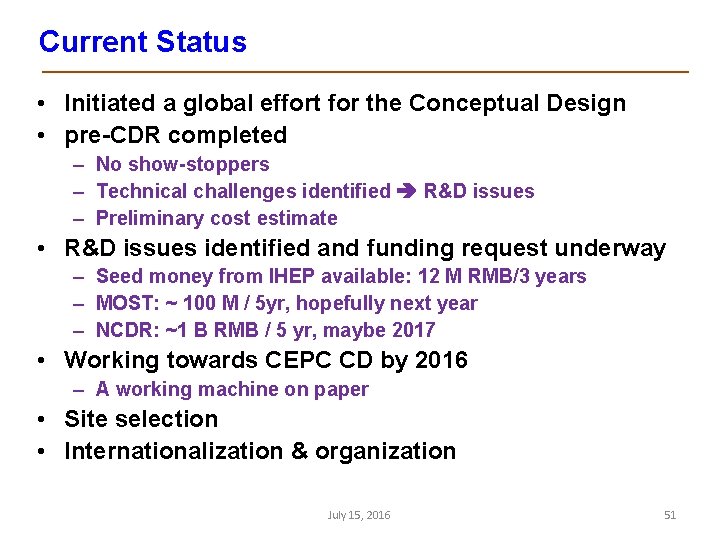 Current Status

• Initiated a global effort for the Conceptual Design
• pre-CDR completed
– No show-stoppers
– Technical challenges identified ➔ R&D issues
– Preliminary cost estimate
• R&D issues identified and funding request underway
– Seed money from IHEP available: 12 M RMB/3 years
– MOST: ~ 100 M / 5yr, hopefully next year
– NCDR: ~1 B RMB / 5 yr, maybe 2017
• Working towards CEPC CD by 2016
– A working machine on paper
• Site selection
• Internationalization & organization

July 15, 2016

51